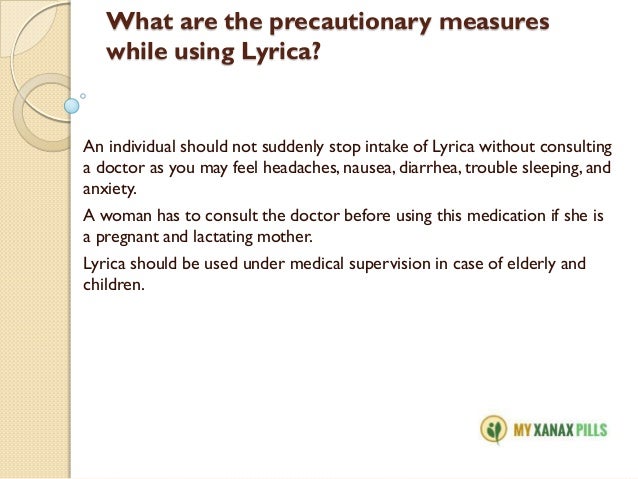 What are the precautionary measures while using Lyrica?

An individual should not suddenly stop intake of Lyrica without consulting a doctor as you may feel headaches, nausea, diarrhea, trouble sleeping, and anxiety.

A woman has to consult the doctor before using this medication if she is a pregnant and lactating mother.

Lyrica should be used under medical supervision in case of elderly and children.

MY XANAX PILLS